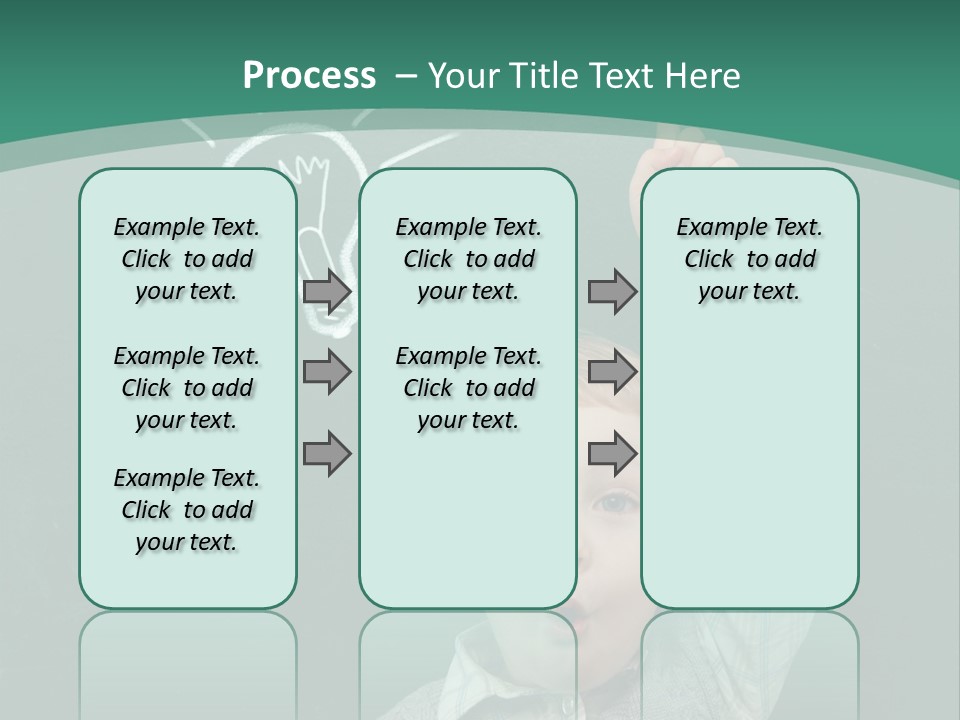 Process – Your Title Text Here

Example Text. Click to add your text.

Example Text. Click to add your text.

Example Text. Click to add your text.

Example Text. Click to add your text.

Example Text. Click to add your text.

Example Text. Click to add your text.